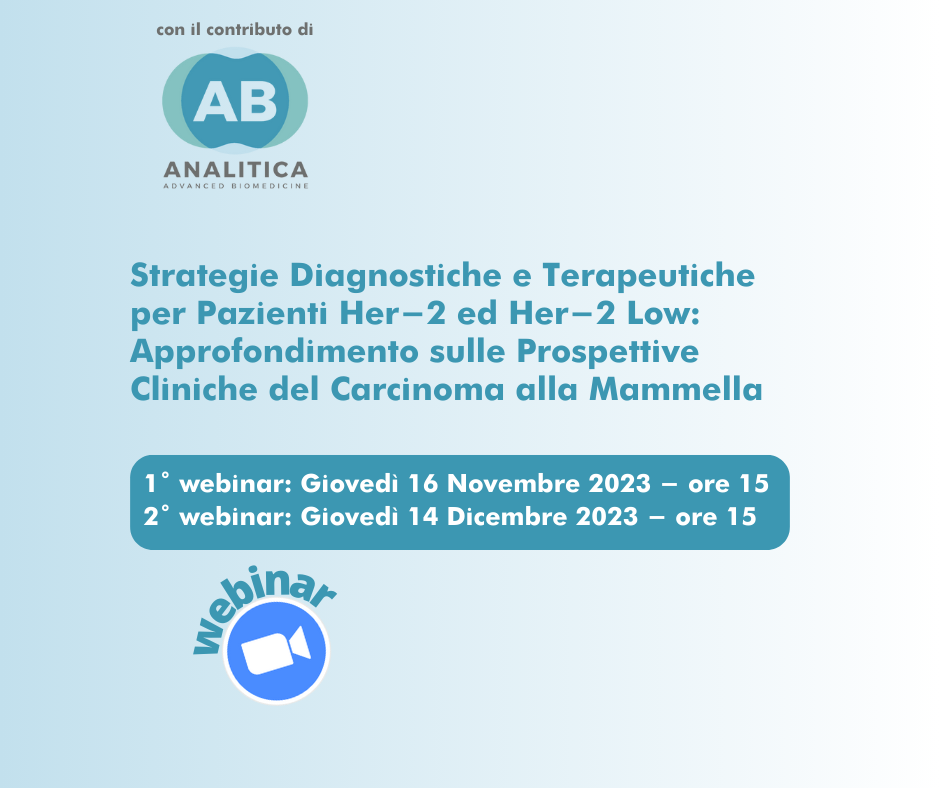 con il contributo di

AB
ANALITICA
ADVANCED BIOMEDICINE

Strategie Diagnostiche e Terapeutiche per Pazienti Her–2 ed Her–2 Low: Approfondimento sulle Prospettive Cliniche del Carcinoma alla Mammella

1° webinar: Giovedì 16 Novembre 2023 – ore 15
2° webinar: Giovedì 14 Dicembre 2023 – ore 15

webinar